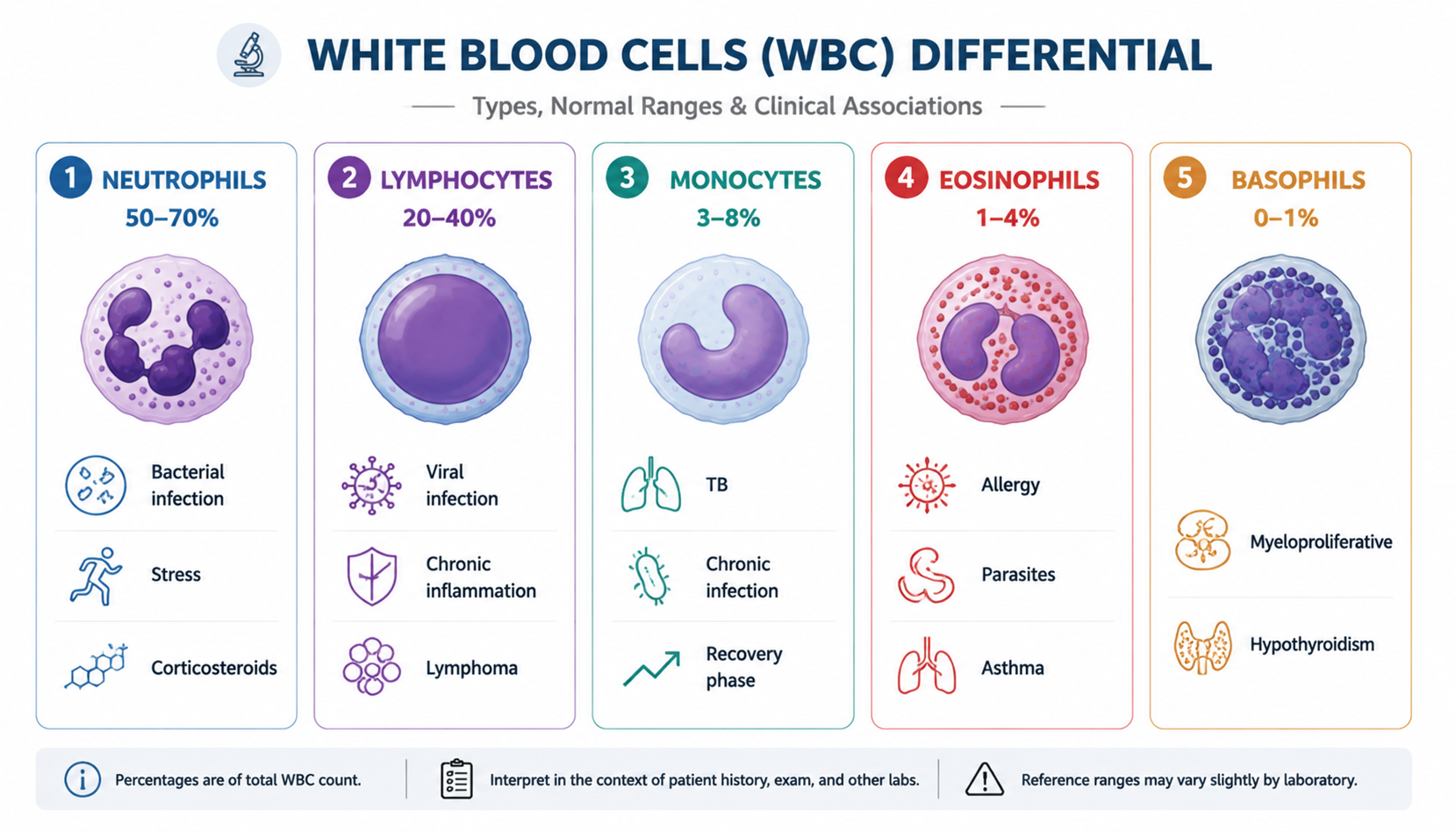 WHITE BLOOD CELLS (WBC) DIFFERENTIAL

Types, Normal Ranges & Clinical Associations

1 NEUTROPHILS
50–70%

Bacterial infection

Stress

Corticosteroids

2 LYMPHOCYTES
20–40%

Viral infection

Chronic inflammation

Lymphoma

3 MONOCYTES
3–8%

TB

Chronic infection

Recovery phase

4 EOSINOPHILS
1–4%

Allergy

Parasites

Asthma

5 BASOPHILS
0–1%

Myeloproliferative

Hypothyroidism

Percentages are of total WBC count.

Interpret in the context of patient history, exam, and other labs.

Reference ranges may vary slightly by laboratory.